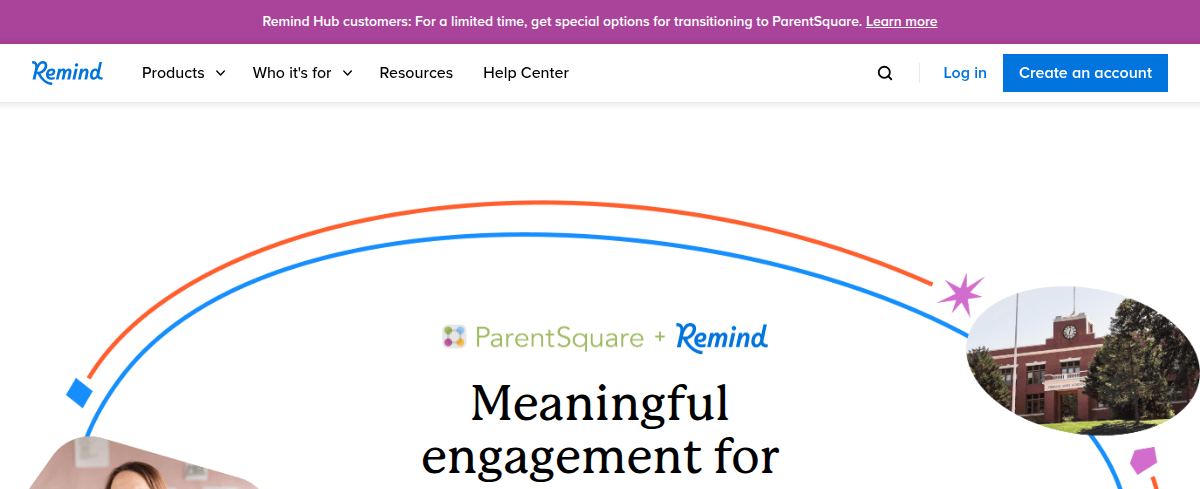 Remind Hub customers: For a limited time, get special options for transitioning to ParentSquare. Learn more

Remind Products Who it's for Resources Help Center Log in Create an account

ParentSquare + Remind

Meaningful engagement for